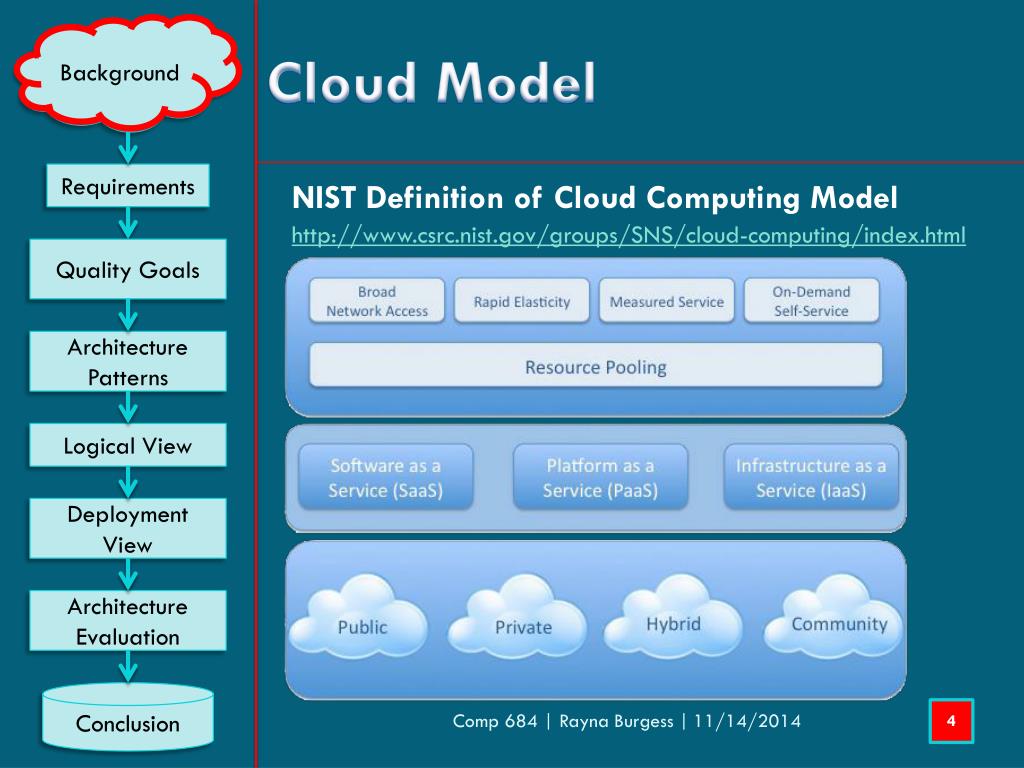 Background

Requirements

Quality Goals

Architecture Patterns

Logical View

Deployment View

Architecture Evaluation

Conclusion

Cloud Model

NIST Definition of Cloud Computing Model

http://www.csrc.nist.gov/groups/SNS/cloud-computing/index.html

Broad Network Access

Rapid Elasticity

Measured Service

On-Demand Self-Service

Resource Pooling

Software as a Service (SaaS)

Platform as a Service (PaaS)

Infrastructure as a Service (IaaS)

Public

Private

Hybrid

Community

Comp 684 | Rayna Burgess | 11/14/2014

4